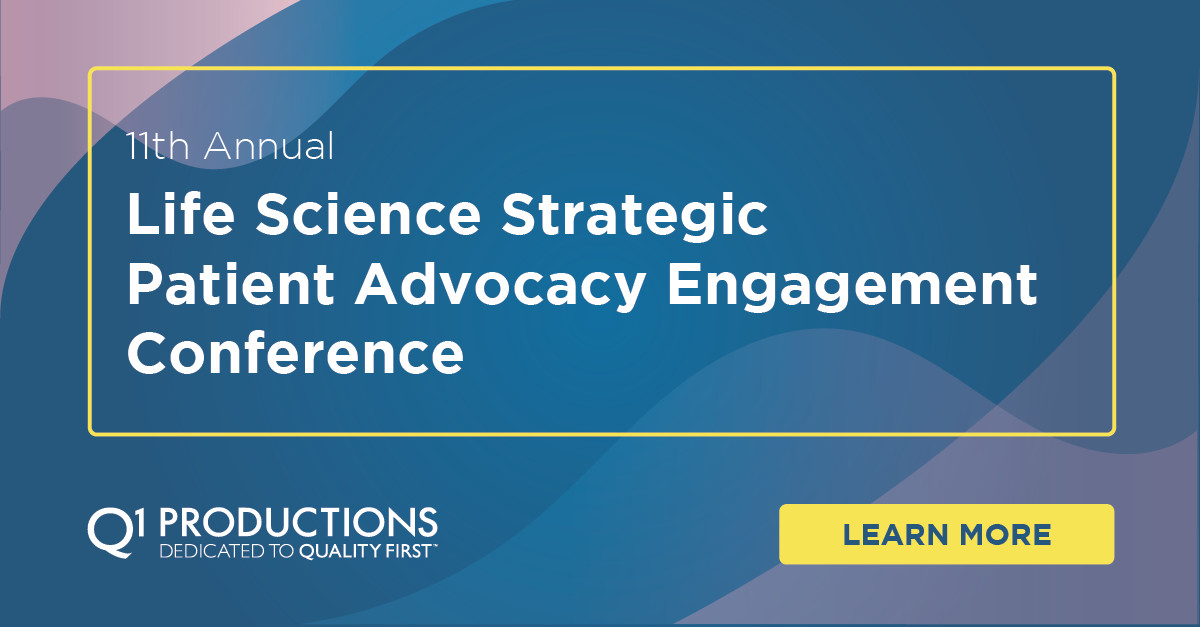 11th Annual

Life Science Strategic Patient Advocacy Engagement Conference

Q1 PRODUCTIONS
DEDICATED TO QUALITY FIRST™

LEARN MORE